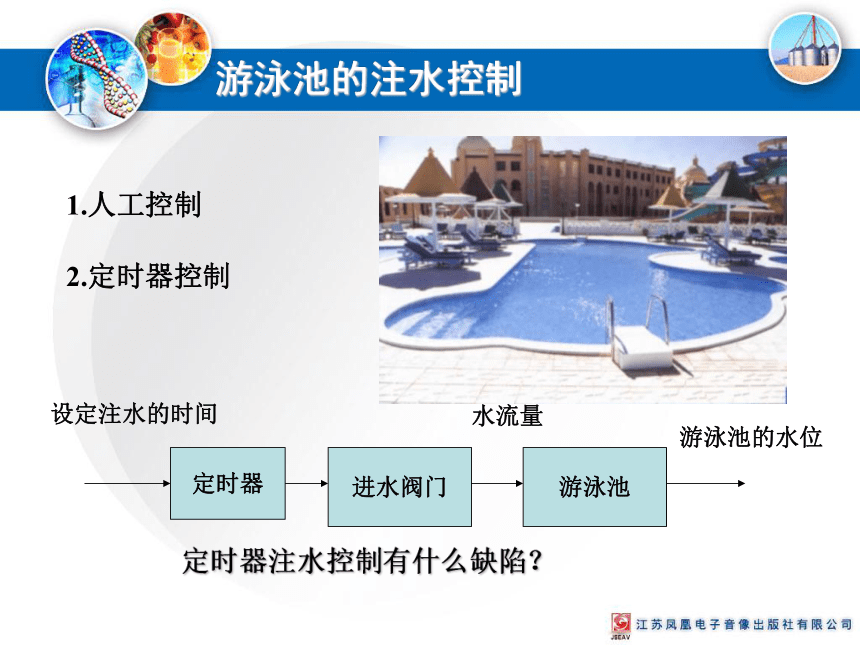 游泳池的注水控制

1.人工控制

2.定时器控制

设定注水的时间

水流量

游泳池的水位

定时器

进水阀门

游泳池

定时器注水控制有什么缺陷？

JSEAV 江苏凤凰电子音像出版社有限公司